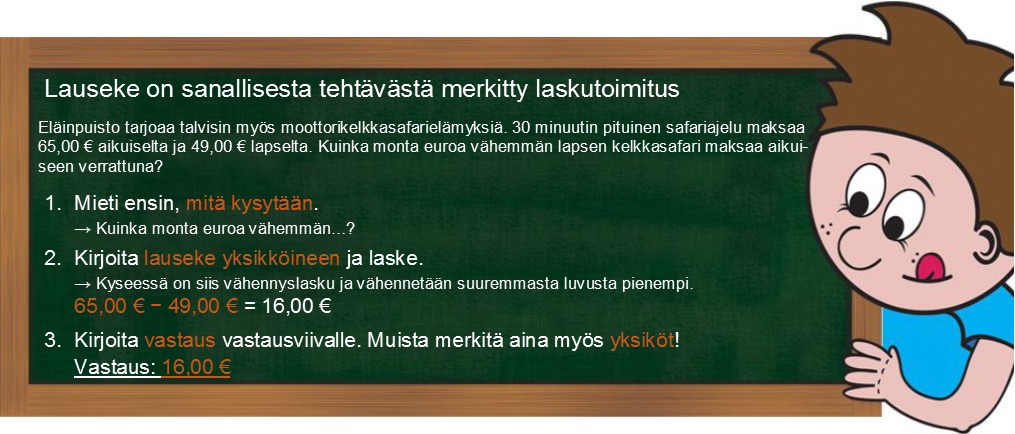 Lauseke on sanallisesta tehtävästä merkitty laskutoimitus

Eläinpuisto tarjoaa talvisin myös moottorikelkkasafarielämyksiä. 30 minuutin pituinen safariajelu maksaa 65,00 € aikuiselta ja 49,00 € lapselta. Kuinka monta euroa vähemmän lapsen kelkkasafari maksaa aikuiseen verrattuna?

1. Mieti ensin, mitä kysytään.
→ Kuinka monta euroa vähemmän...?

2. Kirjoita lauseke yksikköineen ja laske.
→ Kyseessä on siis vähennyslasku ja vähennetään suuremmasta luvusta pienempi.
65,00 € − 49,00 € = 16,00 €

3. Kirjoita vastaus vastausviivalle. Muista merkitä aina myös yksiköt!
Vastaus: 16,00 €